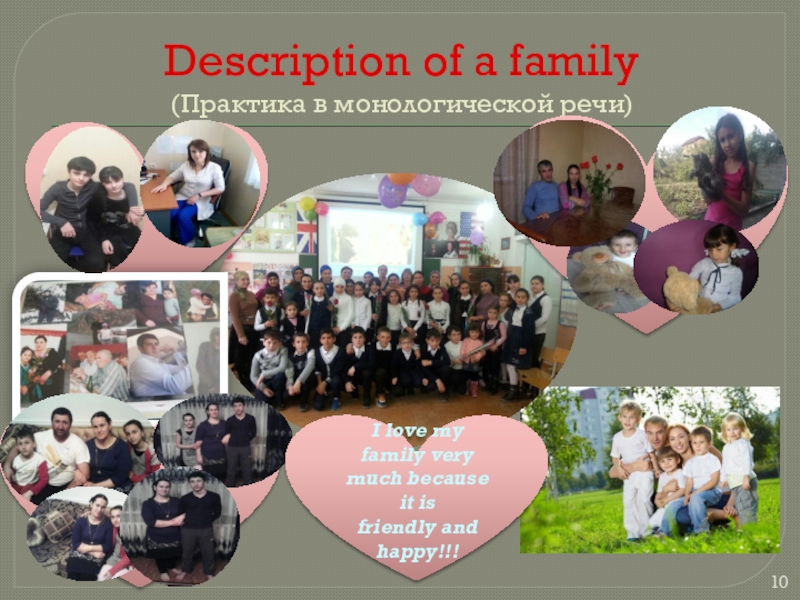 Description of a family
(Практика в монологической речи)

I love my family very much because it is friendly and happy!!!

10